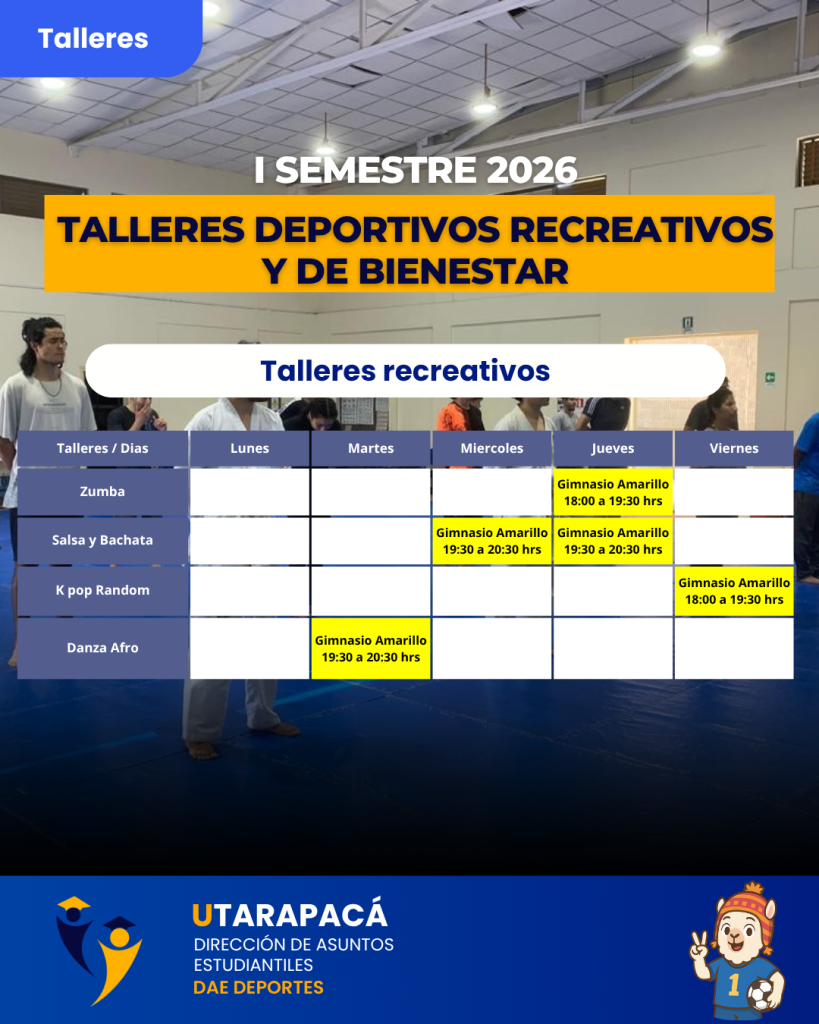 Talleres

I SEMESTRE 2026

TALLERES DEPORTIVOS RECREATIVOS Y DE BIENESTAR

Talleres recreativos

| Talleres / Dias | Lunes | Martes | Miercoles | Jueves | Viernes |
|---|---|---|---|---|---|
| Zumba | | | | Gimnasio Amarillo 18:00 a 19:30 hrs | |
| Salsa y Bachata | | | Gimnasio Amarillo 19:30 a 20:30 hrs | Gimnasio Amarillo 19:30 a 20:30 hrs | |
| K pop Random | | | | | Gimnasio Amarillo 18:00 a 19:30 hrs |
| Danza Afro | | Gimnasio Amarillo 19:30 a 20:30 hrs | | | |

UTARAPACÁ
DIRECCIÓN DE ASUNTOS ESTUDIANTILES
DAE DEPORTES

1